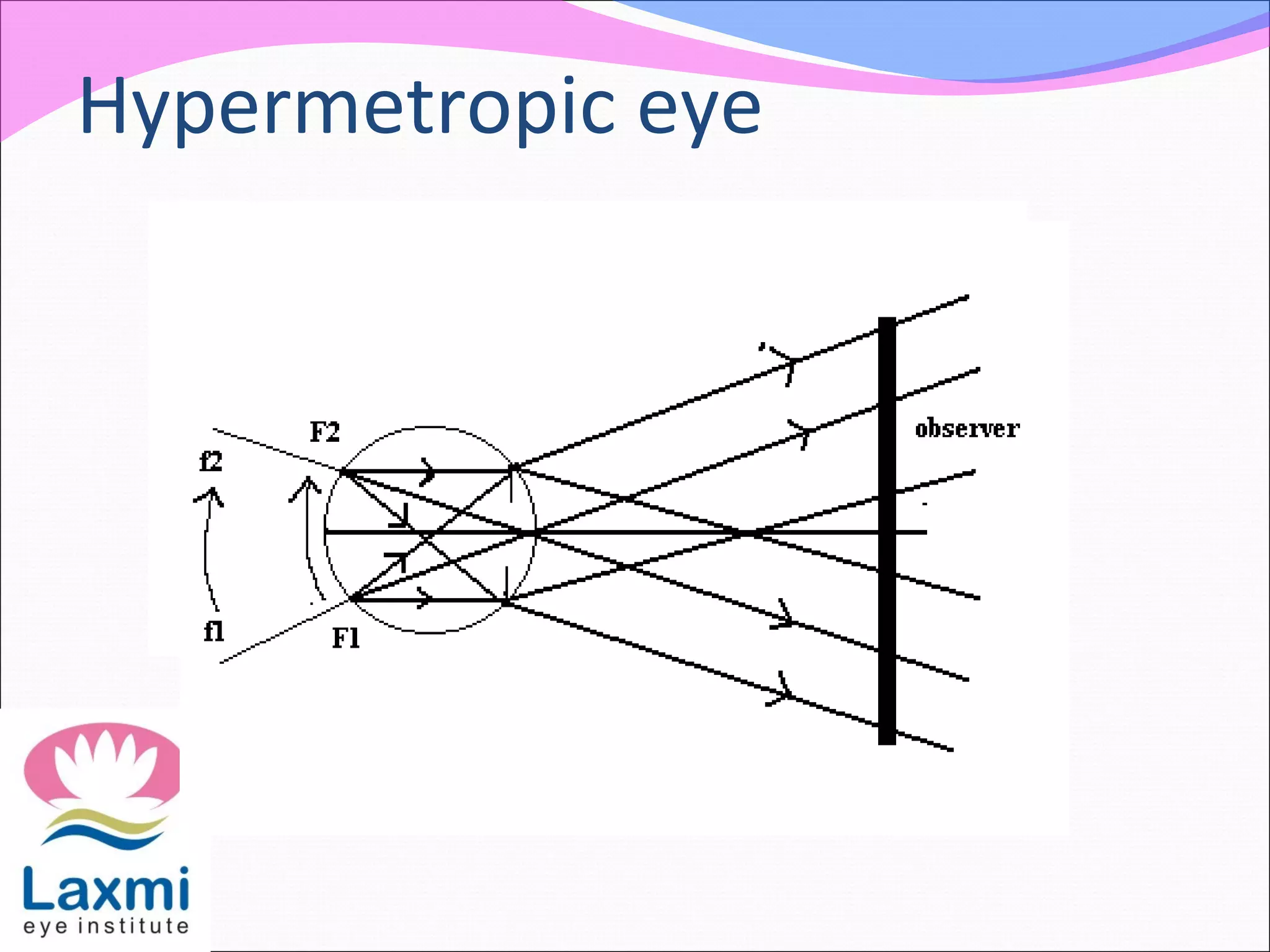 Hypermetropic eye

F2
f2
observer
f1
F1

Laxmi
eye institute